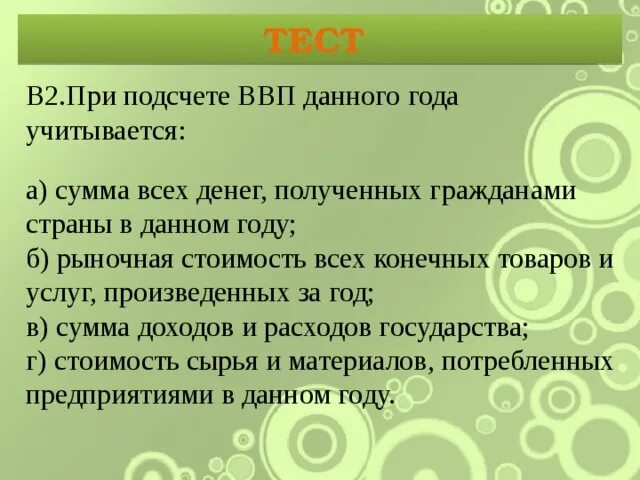 ТЕСТ

В2.При подсчете ВВП данного года учитывается:

а) сумма всех денег, полученных гражданами страны в данном году;
б) рыночная стоимость всех конечных товаров и услуг, произведенных за год;
в) сумма доходов и расходов государства;
г) стоимость сырья и материалов, потребленных предприятиями в данном году.